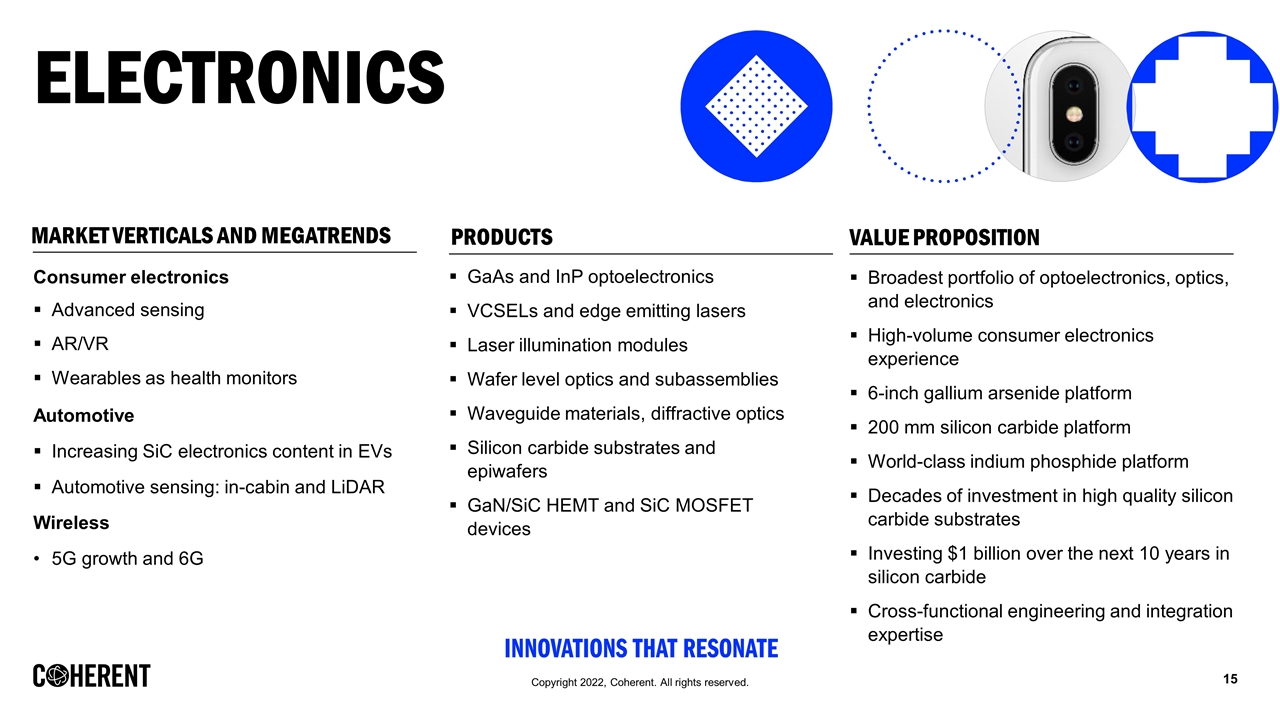 ELECTRONICS

MARKET VERTICALS AND MEGATRENDS

Consumer electronics
▪ Advanced sensing
▪ AR/VR
▪ Wearables as health monitors

Automotive
▪ Increasing SiC electronics content in EVs
▪ Automotive sensing: in-cabin and LiDAR

Wireless
• 5G growth and 6G

PRODUCTS

▪ GaAs and InP optoelectronics
▪ VCSELs and edge emitting lasers
▪ Laser illumination modules
▪ Wafer level optics and subassemblies
▪ Waveguide materials, diffractive optics
▪ Silicon carbide substrates and epiwafers
▪ GaN/SiC HEMT and SiC MOSFET devices

VALUE PROPOSITION

▪ Broadest portfolio of optoelectronics, optics, and electronics
▪ High-volume consumer electronics experience
▪ 6-inch gallium arsenide platform
▪ 200 mm silicon carbide platform
▪ World-class indium phosphide platform
▪ Decades of investment in high quality silicon carbide substrates
▪ Investing $1 billion over the next 10 years in silicon carbide
▪ Cross-functional engineering and integration expertise

INNOVATIONS THAT RESONATE

COHERENT

Copyright 2022, Coherent. All rights reserved.

15